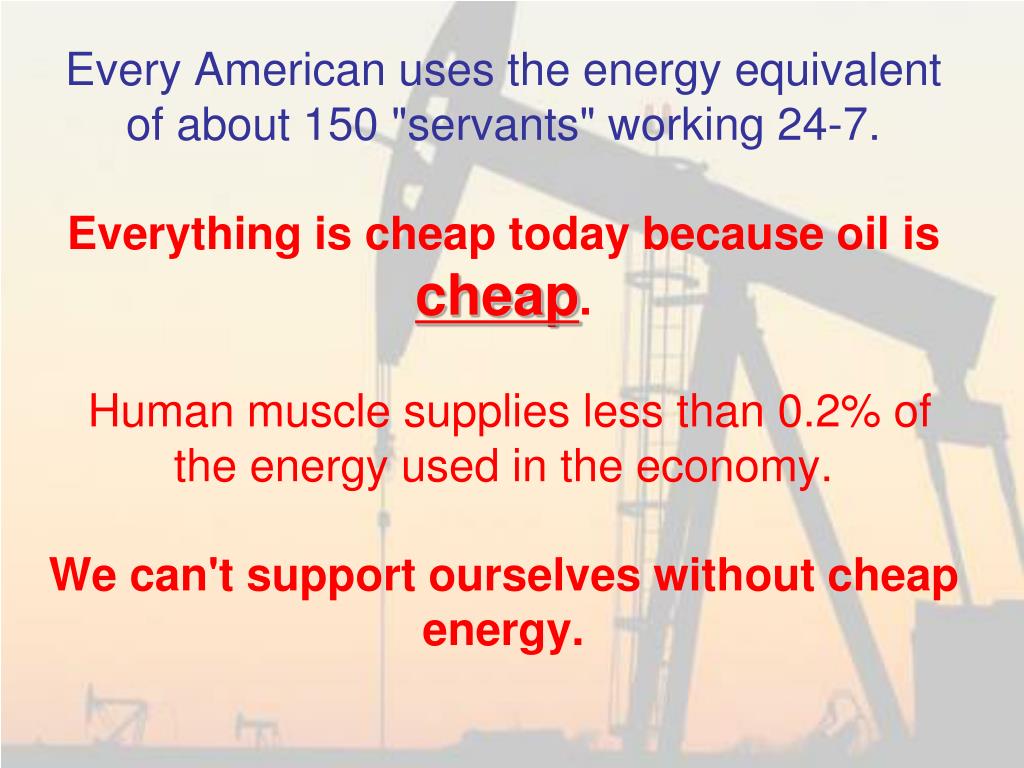 Every American uses the energy equivalent of about 150 "servants" working 24-7.

Everything is cheap today because oil is cheap.

Human muscle supplies less than 0.2% of the energy used in the economy.

We can't support ourselves without cheap energy.